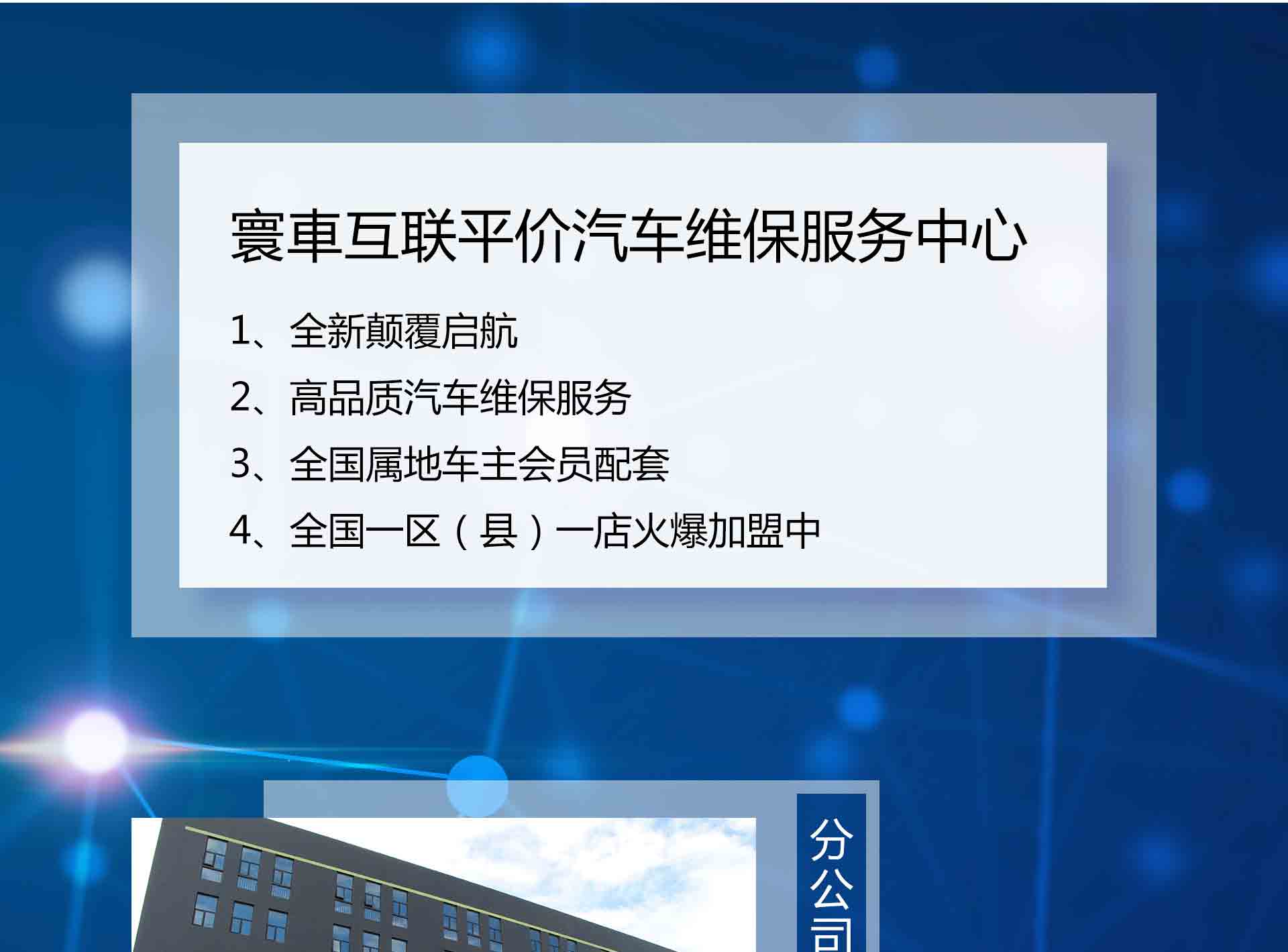 寰車互联平价汽车维保服务中心

1、全新颠覆启航

2、高品质汽车维保服务

3、全国属地车主会员配套

4、全国一区（县）一店火爆加盟中

分公司